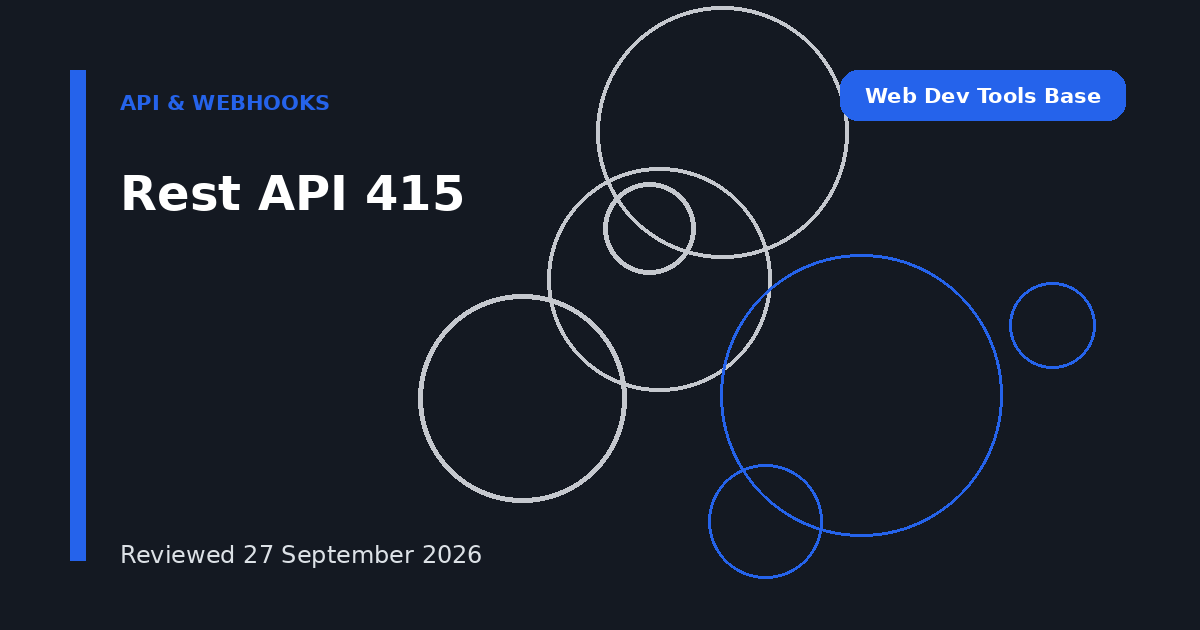 API & WEBHOOKS

Web Dev Tools Base

Rest API 415

Reviewed 27 September 2026